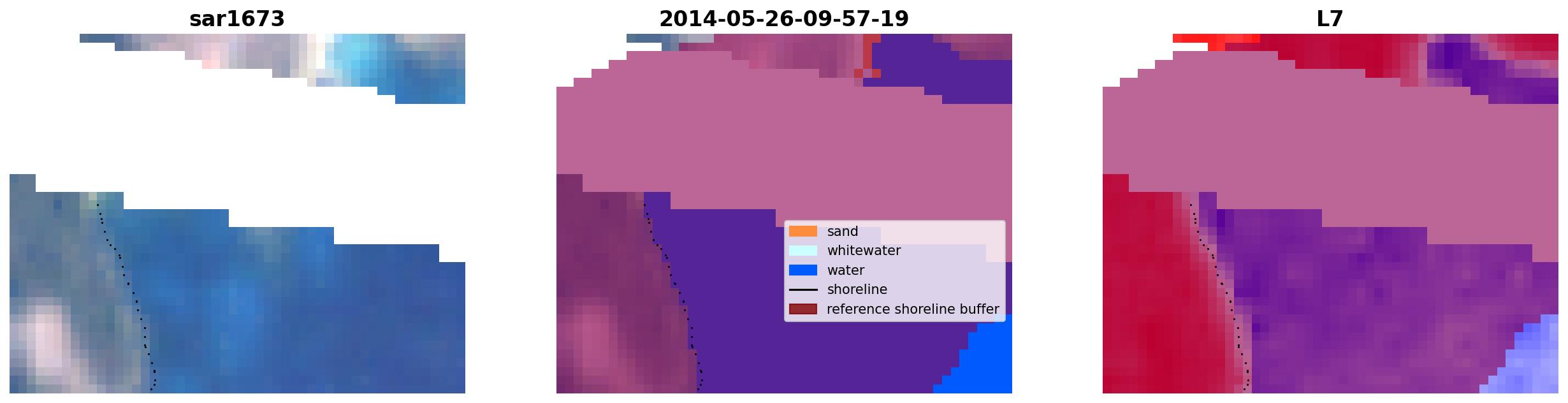 sar1673

2014-05-26-09-57-19

sand
whitewater
water
shoreline
reference shoreline buffer

L7